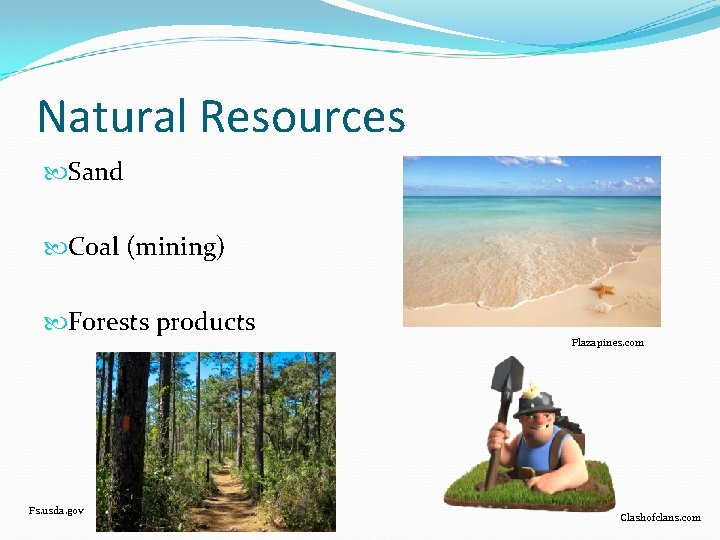 Natural Resources

Sand

Coal (mining)

Forests products

Plazapines.com

Fs.usda.gov

Clashofclans.com